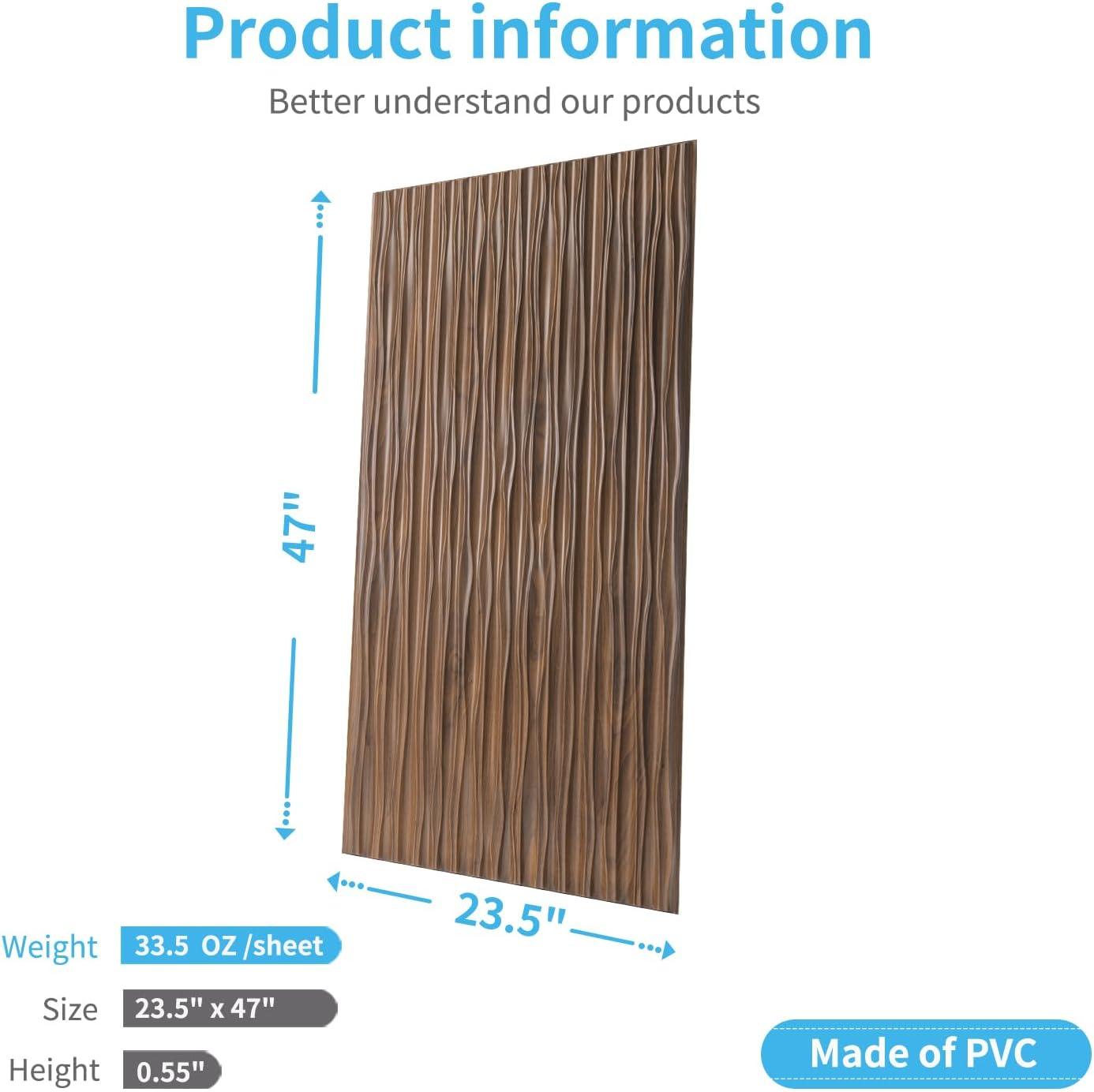 Product information

Better understand our products

47"

23.5"

Weight 33.5 OZ /sheet

Size 23.5" x 47"

Height 0.55"

Made of PVC